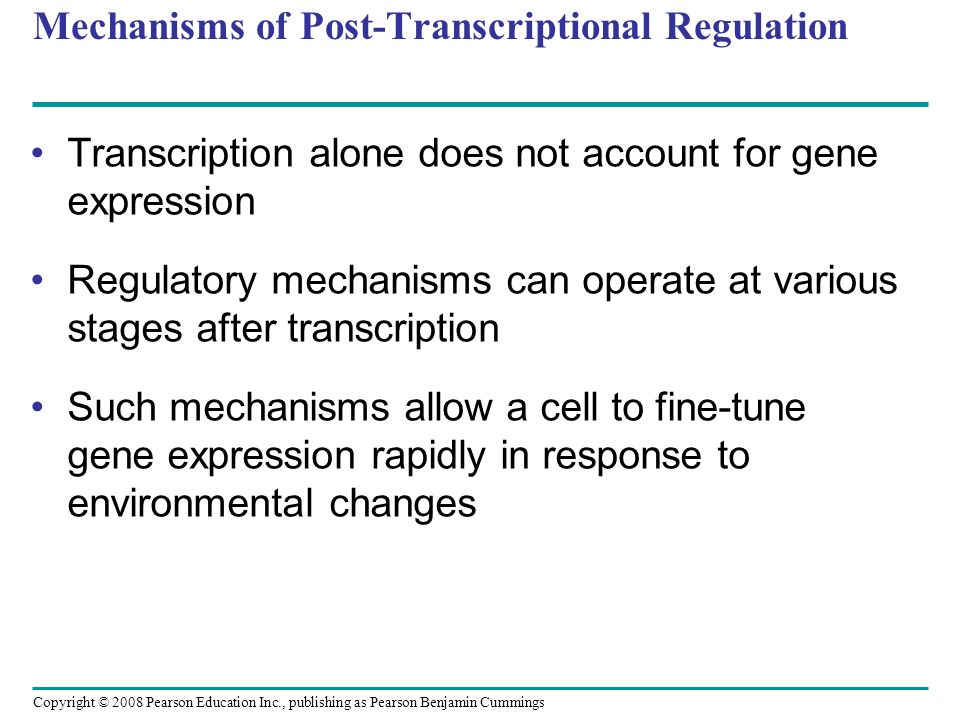 Mechanisms of Post-Transcriptional Regulation

• Transcription alone does not account for gene expression

• Regulatory mechanisms can operate at various stages after transcription

• Such mechanisms allow a cell to fine-tune gene expression rapidly in response to environmental changes

Copyright © 2008 Pearson Education Inc., publishing as Pearson Benjamin Cummings